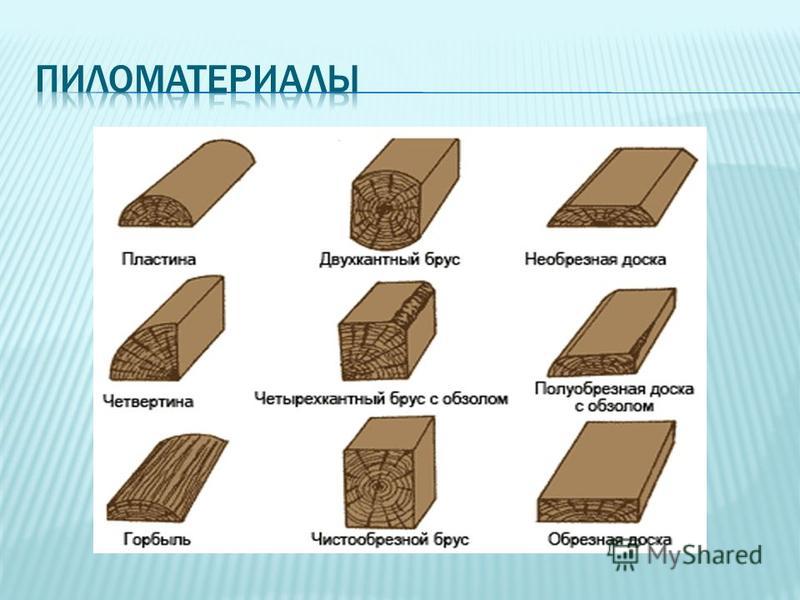 ПИЛОМАТЕРИАЛЫ

Пластина

Двухкантный брус

Необрезная доска

Четвертина

Четырехкантный брус с обзолом

Полуобрезная доска с обзолом

Горбыль

Чистообрезной брус

Обрезная доска

MyShared